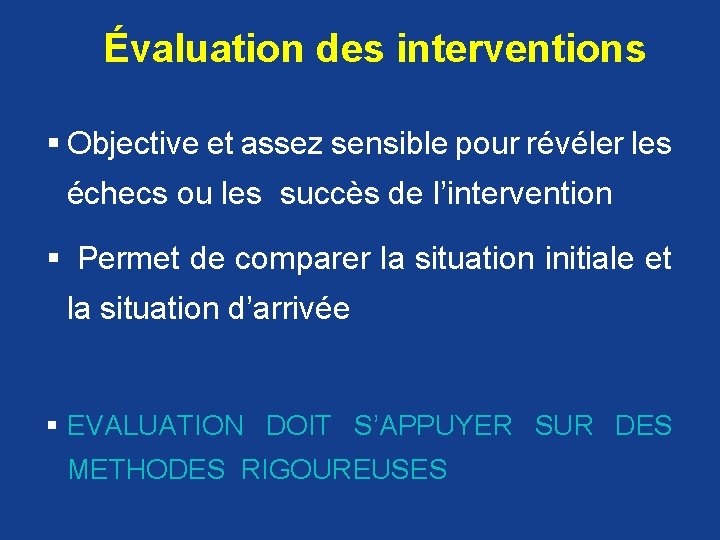 Évaluation des interventions

▪ Objective et assez sensible pour révéler les échecs ou les succès de l'intervention

▪ Permet de comparer la situation initiale et la situation d'arrivée

▪ EVALUATION DOIT S'APPUYER SUR DES METHODES RIGOUREUSES